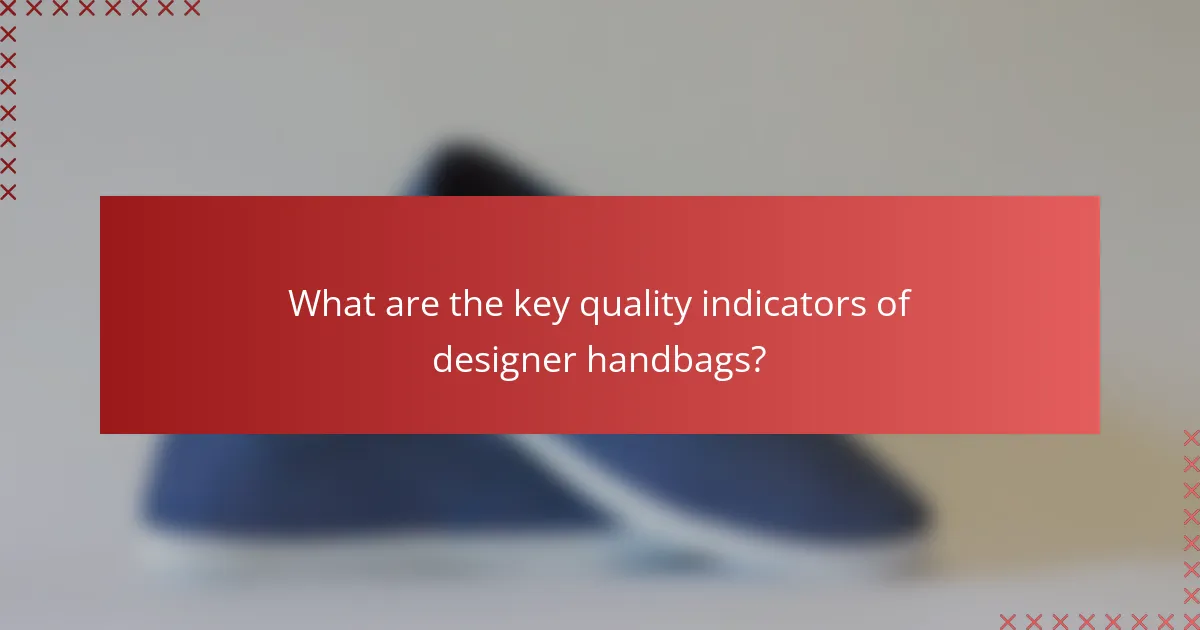 What are the key quality indicators of designer handbags?